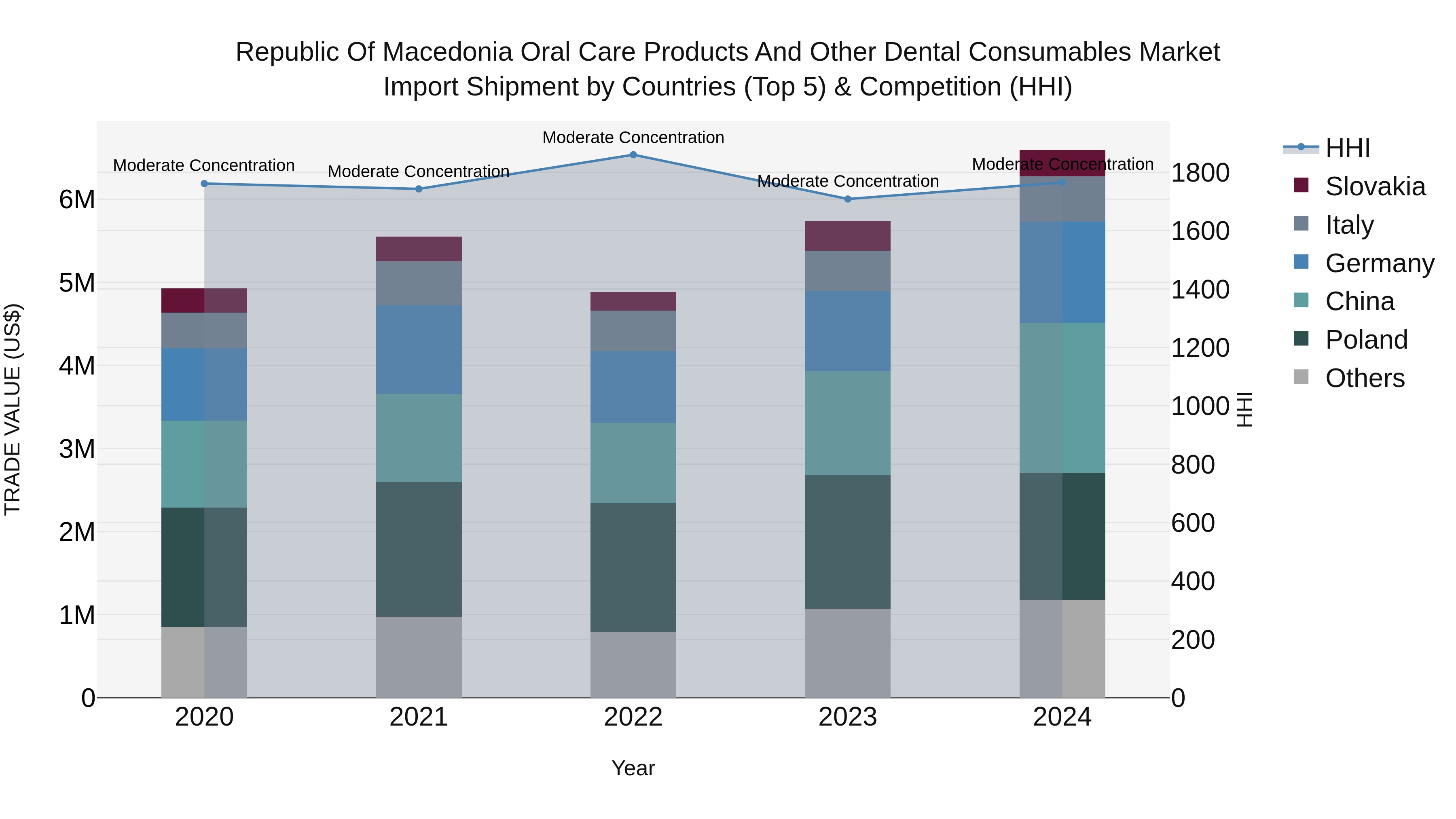 Republic Of Macedonia Oral Care Products And Other Dental Consumables Market
Import Shipment by Countries (Top 5) & Competition (HHI)

Moderate Concentration
Moderate Concentration
Moderate Concentration
Moderate Concentration
Moderate Concentration

TRADE VALUE (US$)

6M
5M
4M
3M
2M
1M
0

1800
1600
1400
1200
1000
800
600
400
200
0

HHI

2020
2021
2022
2023
2024

Year

HHI
Slovakia
Italy
Germany
China
Poland
Others